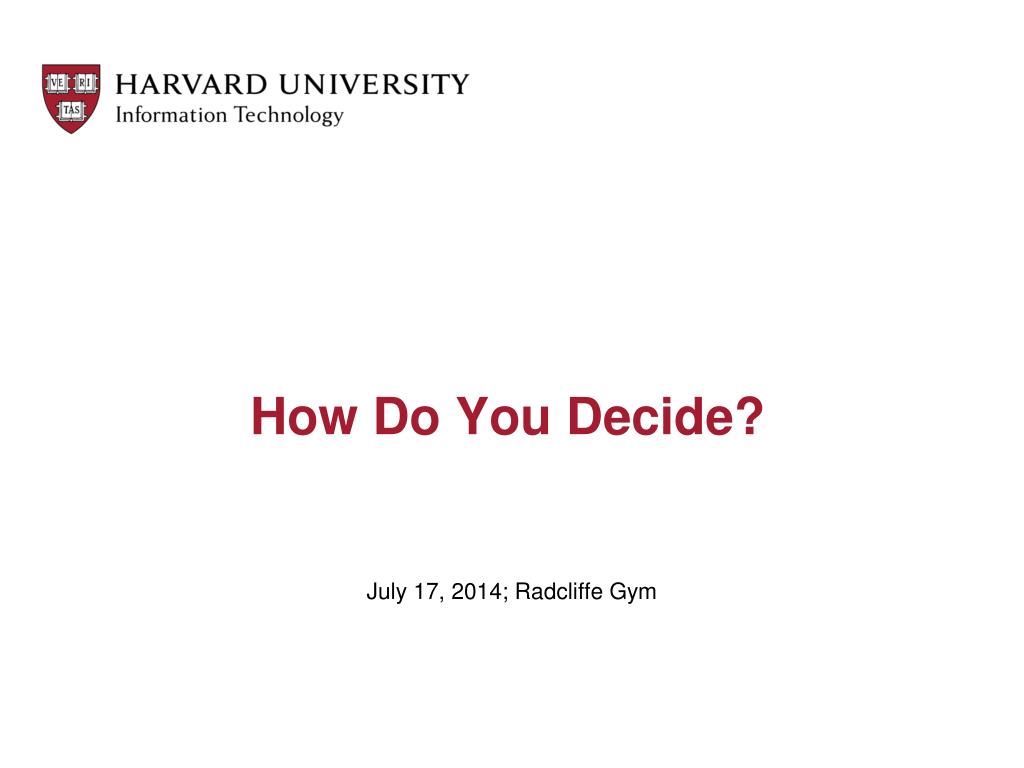 VE RI TAS

HARVARD UNIVERSITY
Information Technology

How Do You Decide?

July 17, 2014; Radcliffe Gym